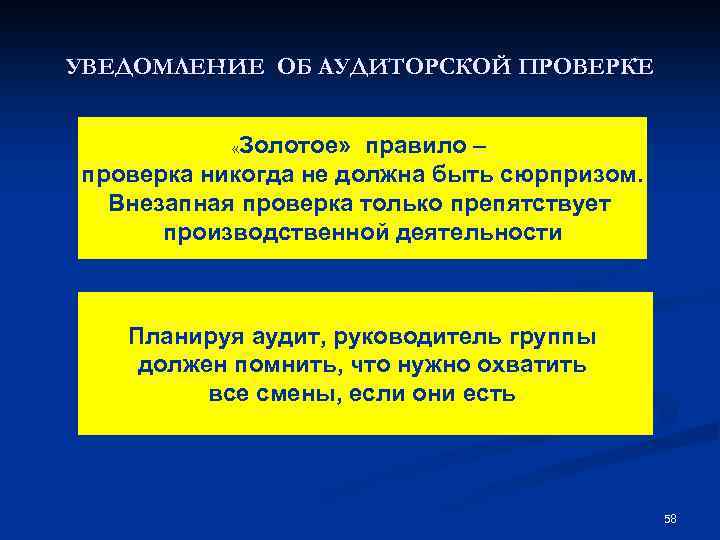 УВЕДОМЛЕНИЕ ОБ АУДИТОРСКОЙ ПРОВЕРКЕ

«Золотое» правило – проверка никогда не должна быть сюрпризом. Внезапная проверка только препятствует производственной деятельности

Планируя аудит, руководитель группы должен помнить, что нужно охватить все смены, если они есть

58